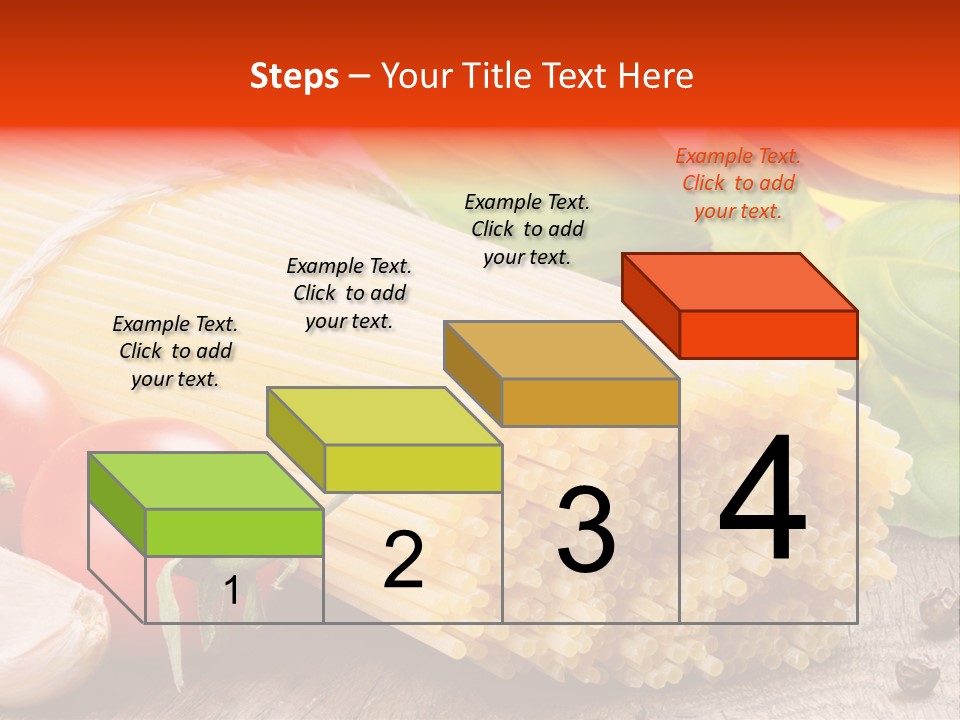 Steps – Your Title Text Here

Example Text. Click to add your text.

Example Text. Click to add your text.

Example Text. Click to add your text.

Example Text. Click to add your text.

1

2

3

4